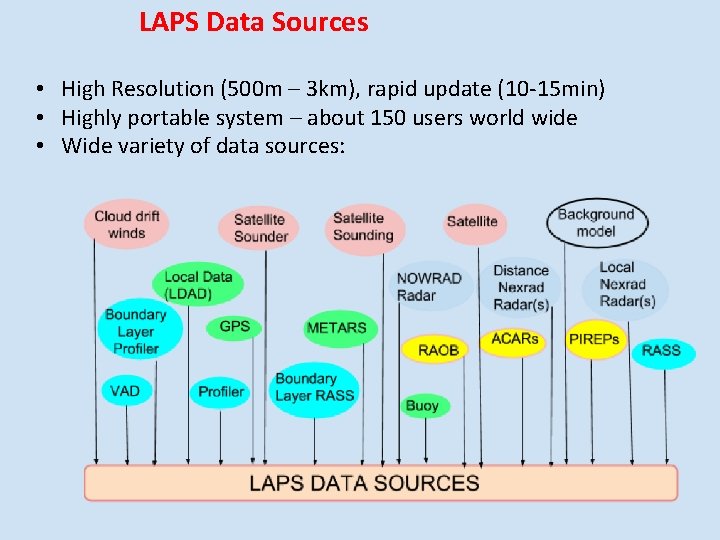 LAPS Data Sources

• High Resolution (500m – 3km), rapid update (10-15min)
• Highly portable system – about 150 users world wide
• Wide variety of data sources:

Cloud drift winds

Satellite Sounder

Satellite Sounding

Satellite

Background model

Local Data (LDAD)

NOWRAD Radar

Distance Nexrad Radar(s)

Local Nexrad Radar(s)

Boundary Layer Profiler

GPS

METARS

RAOB

ACARs

PIREPs

RASS

VAD

Profiler

Boundary Layer RASS

Buoy

LAPS DATA SOURCES